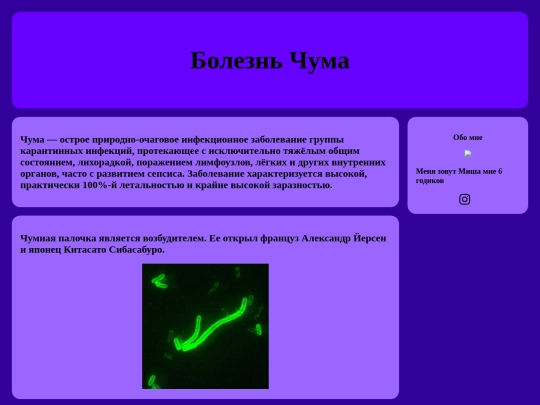 Болезнь Чума

Чума — острое природно-очаговое инфекционное заболевание группы карантинных инфекций, протекающее с исключительно тяжёлым общим состоянием, лихорадкой, поражением лимфоузлов, лёгких и других внутренних органов, часто с развитием сепсиса. Заболевание характеризуется высокой, практически 100%-й летальностью и крайне высокой заразностью.

Чумная палочка является возбудителем. Ее открыл француз Александр Йерсен и японец Китасато Сибасабуро.

Обо мне

Меня зовут Миша мне 6 годиков